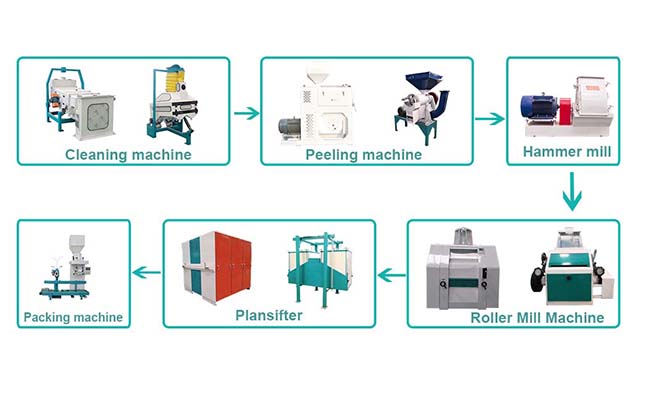 Cleaning machine

Peeling machine

Hammer mill

Roller Mill Machine

Plansifter

Packing machine